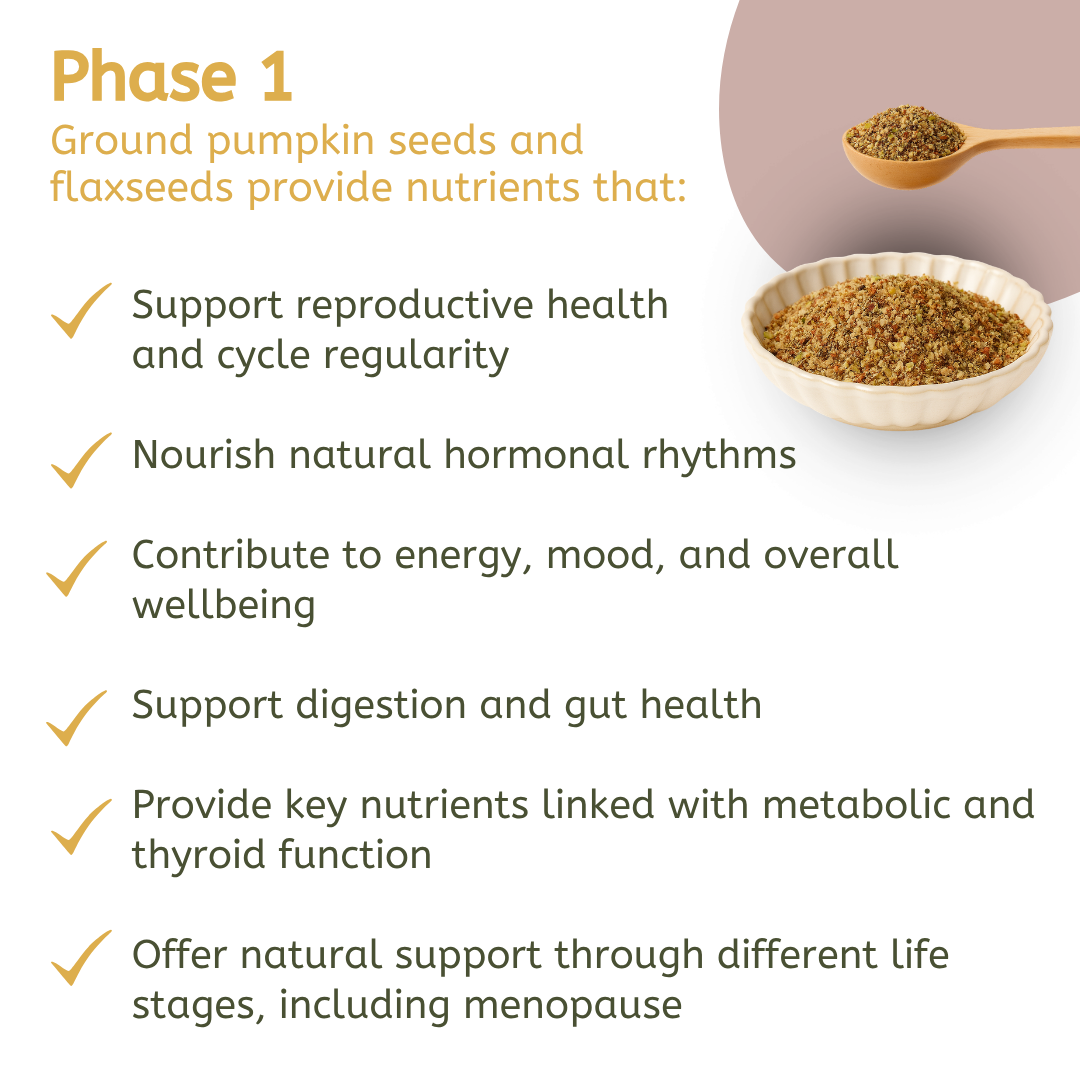 Phase 1
Ground pumpkin seeds and flaxseeds provide nutrients that:

Support reproductive health and cycle regularity

Nourish natural hormonal rhythms

Contribute to energy, mood, and overall wellbeing

Support digestion and gut health

Provide key nutrients linked with metabolic and thyroid function

Offer natural support through different life stages, including menopause